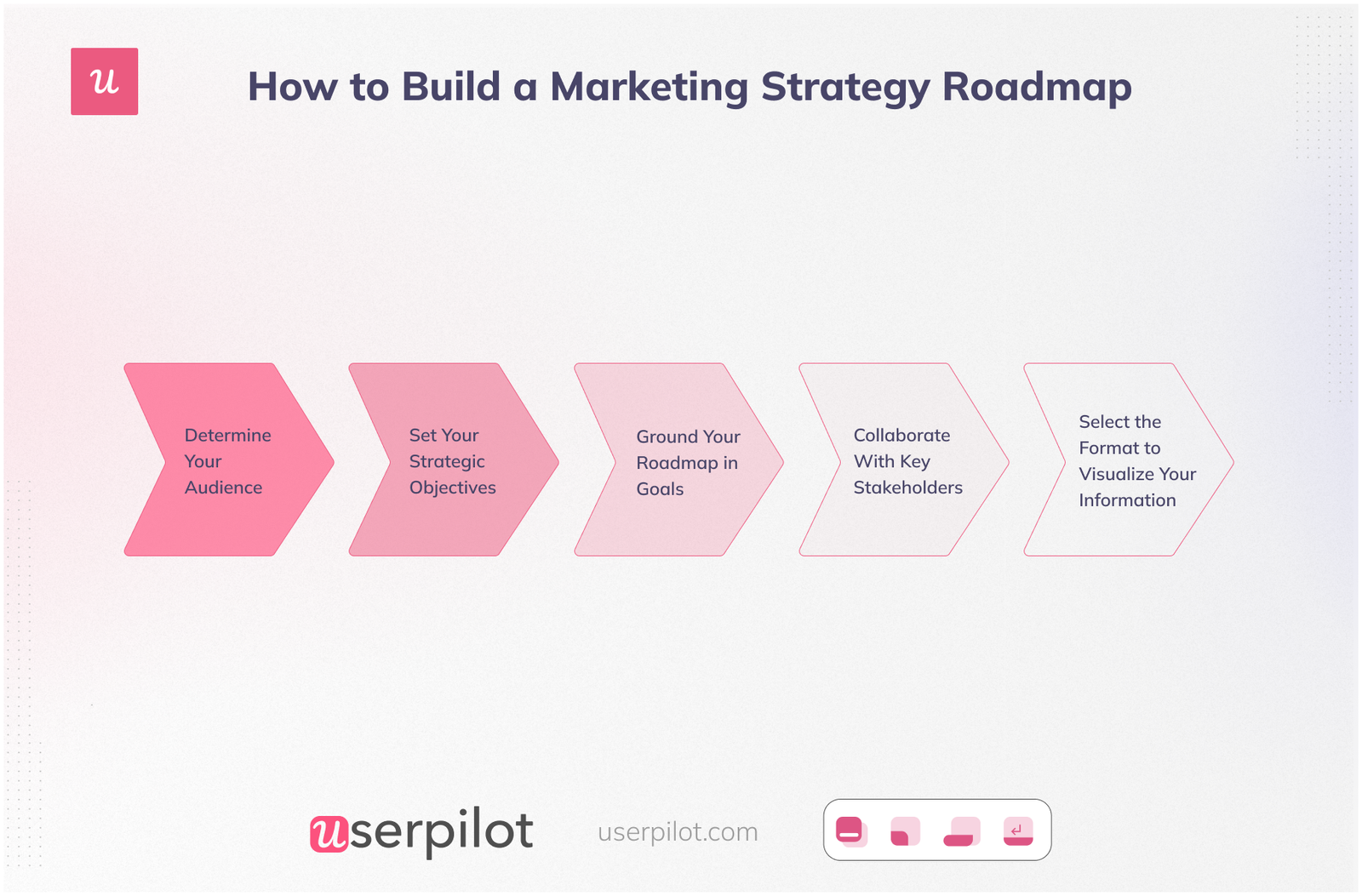 u

How to Build a Marketing Strategy Roadmap

Determine Your Audience

Set Your Strategic Objectives

Ground Your Roadmap in Goals

Collaborate With Key Stakeholders

Select the Format to Visualize Your Information

userpilot

userpilot.com